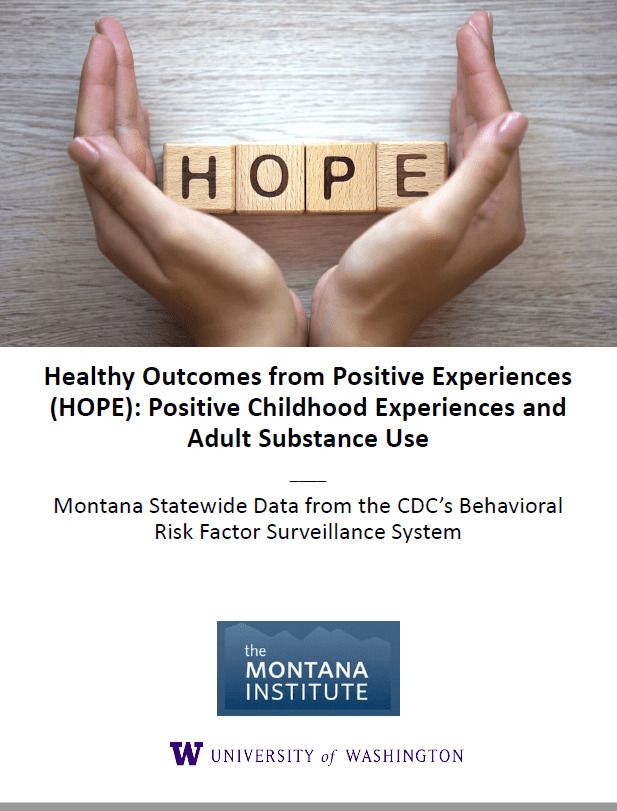 HOPE

Healthy Outcomes from Positive Experiences (HOPE): Positive Childhood Experiences and Adult Substance Use

Montana Statewide Data from the CDC's Behavioral Risk Factor Surveillance System

the MONTANA INSTITUTE

W UNIVERSITY of WASHINGTON